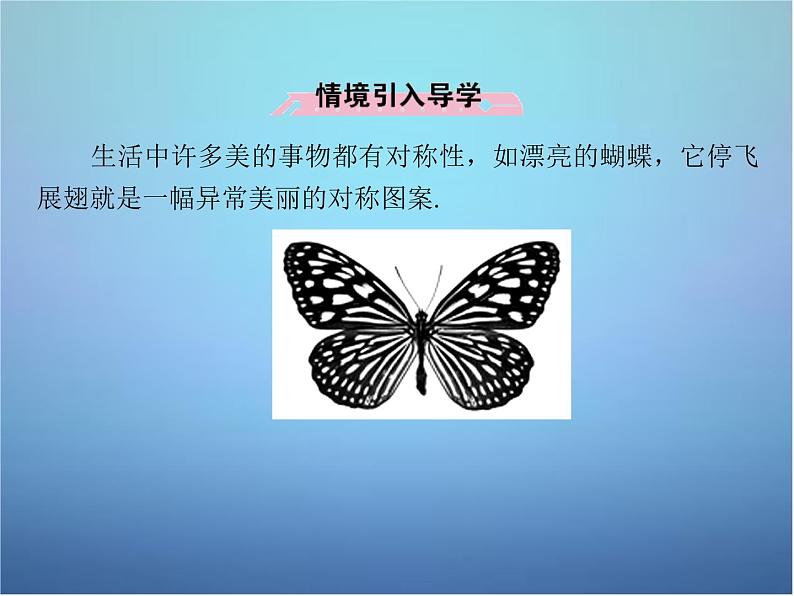 情境引入导学

生活中许多美的事物都有对称性，如漂亮的蝴蝶，它停飞展翅就是一幅异常美丽的对称图案.